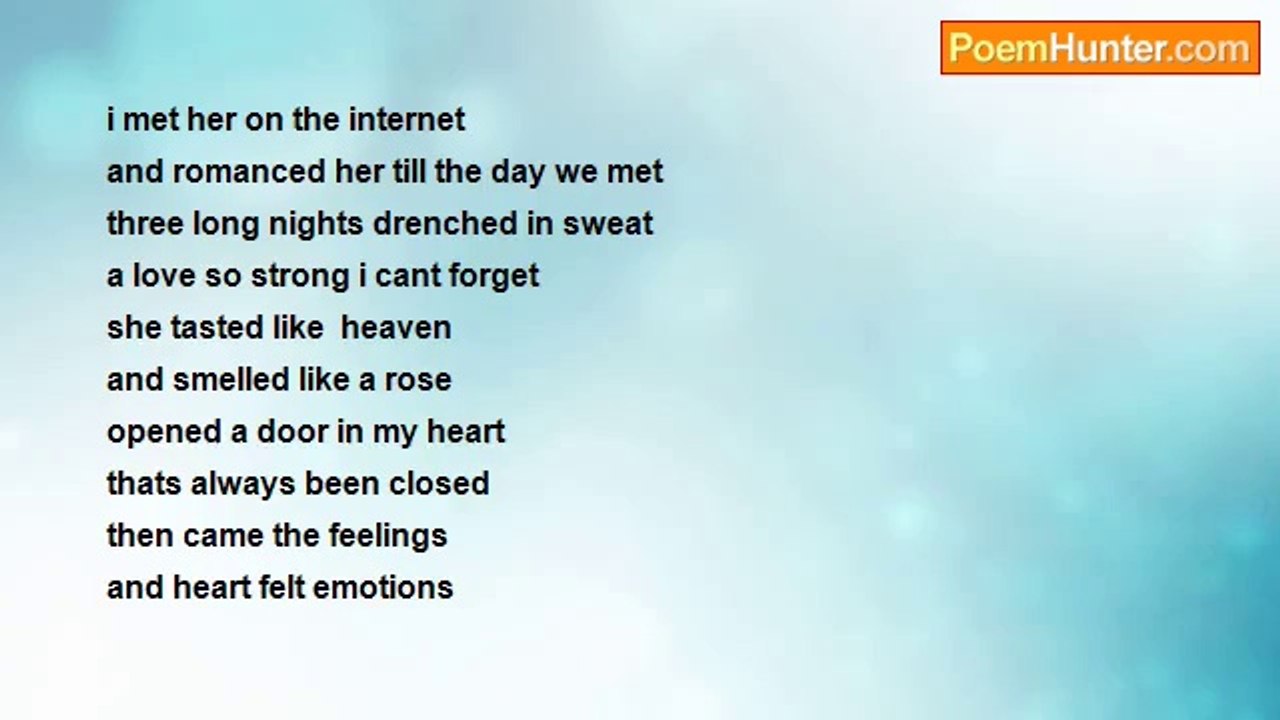 PoemHunter.com

i met her on the internet
and romanced her till the day we met
three long nights drenched in sweat
a love so strong i cant forget
she tasted like heaven
and smelled like a rose
opened a door in my heart
thats always been closed
then came the feelings
and heart felt emotions